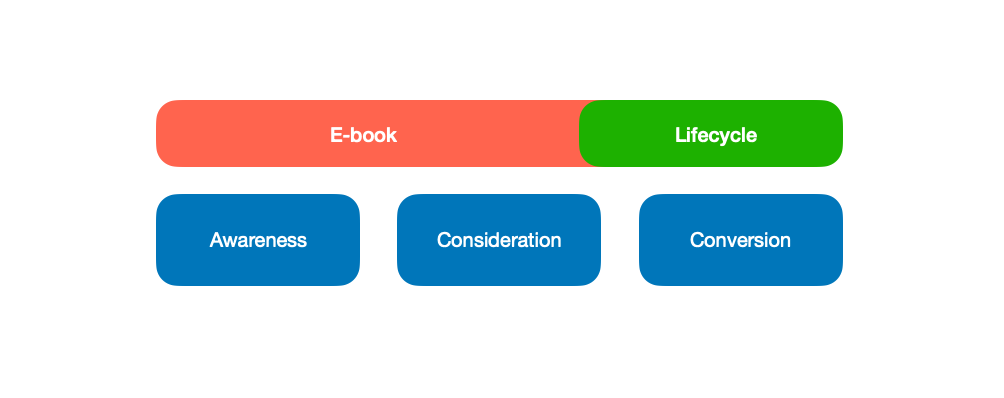 E-book

Lifecycle

Awareness

Consideration

Conversion